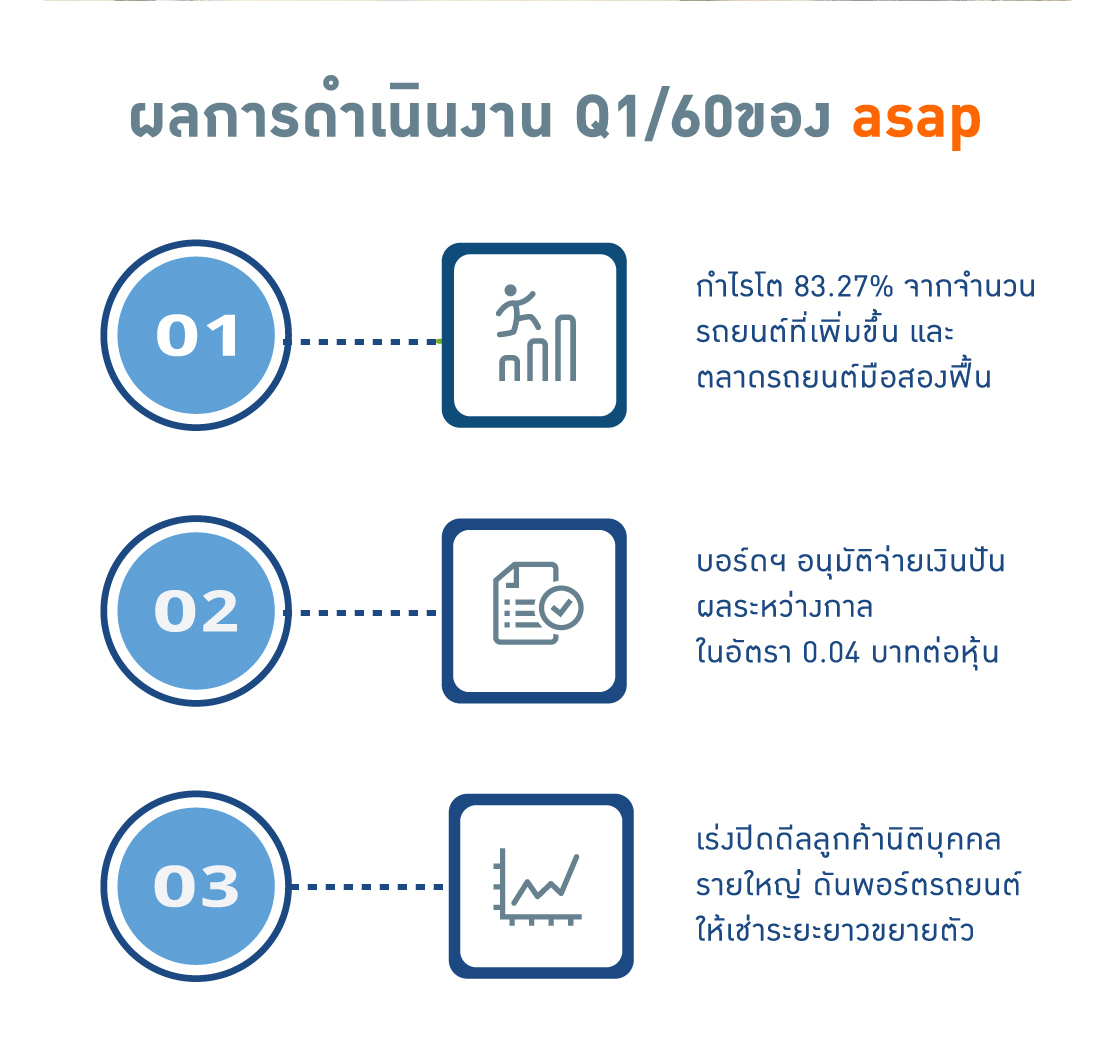 ผลการดำเนินงาน Q1/60ของ asap

01

กำไรโต 83.27% จากจำนวนรถยนต์ที่เพิ่มขึ้น และตลาดรถยนต์มือสองฟื้น

02

บอร์ดฯ อนุมัติจ่ายเงินปันผลระหว่างกาล
ในอัตรา 0.04 บาทต่อหุ้น

03

เร่งปิดดีลลูกค้านิติบุคคลรายใหญ่ ดันพอร์ตรถยนต์ให้เช่าระยะยาวขยายตัว